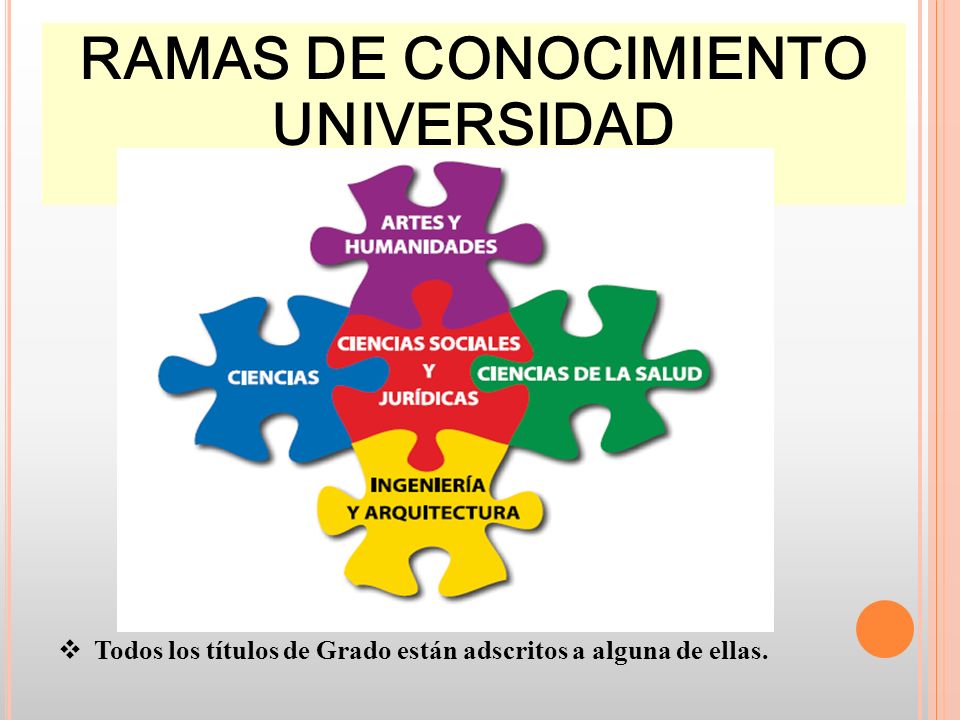 RAMAS DE CONOCIMIENTO UNIVERSIDAD

ARTES Y HUMANIDADES

CIENCIAS

CIENCIAS SOCIALES Y JURÍDICAS

CIENCIAS DE LA SALUD

INGENIERÍA Y ARQUITECTURA

❖ Todos los títulos de Grado están adscritos a alguna de ellas.